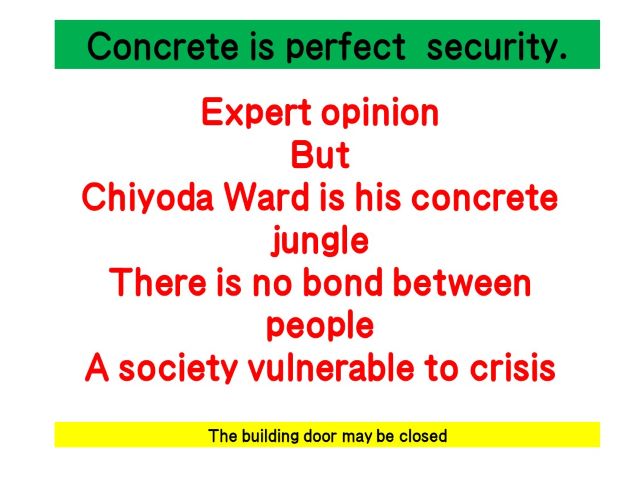 Concrete is perfect security.

Expert opinion
But
Chiyoda Ward is his concrete jungle
There is no bond between people
A society vulnerable to crisis

The building door may be closed